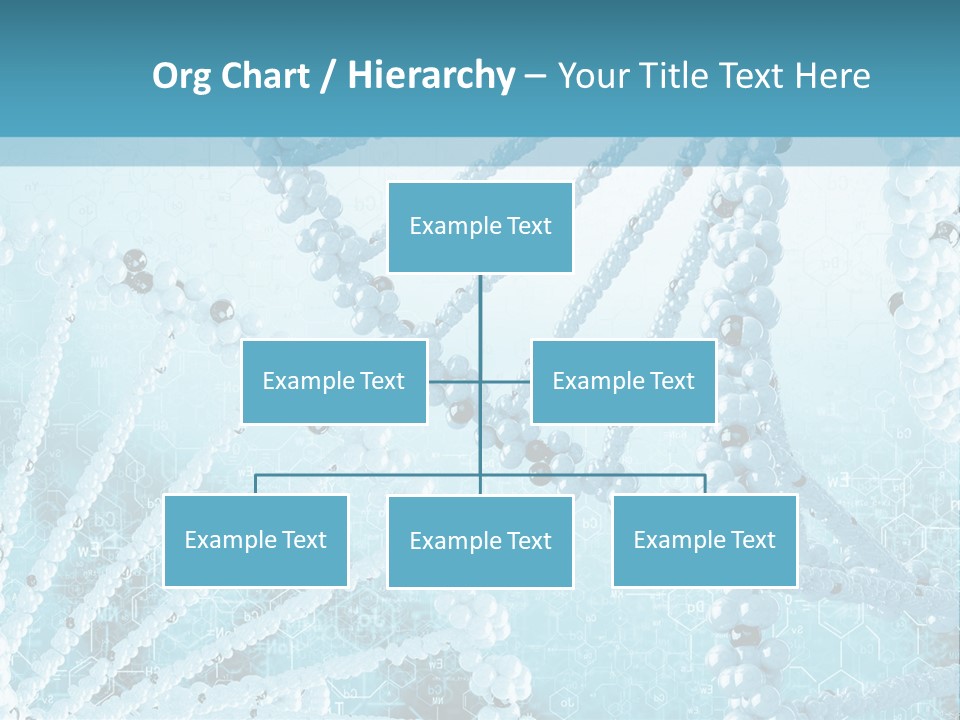 Org Chart / Hierarchy – Your Title Text Here

Example Text

Example Text

Example Text

Example Text

Example Text

Example Text